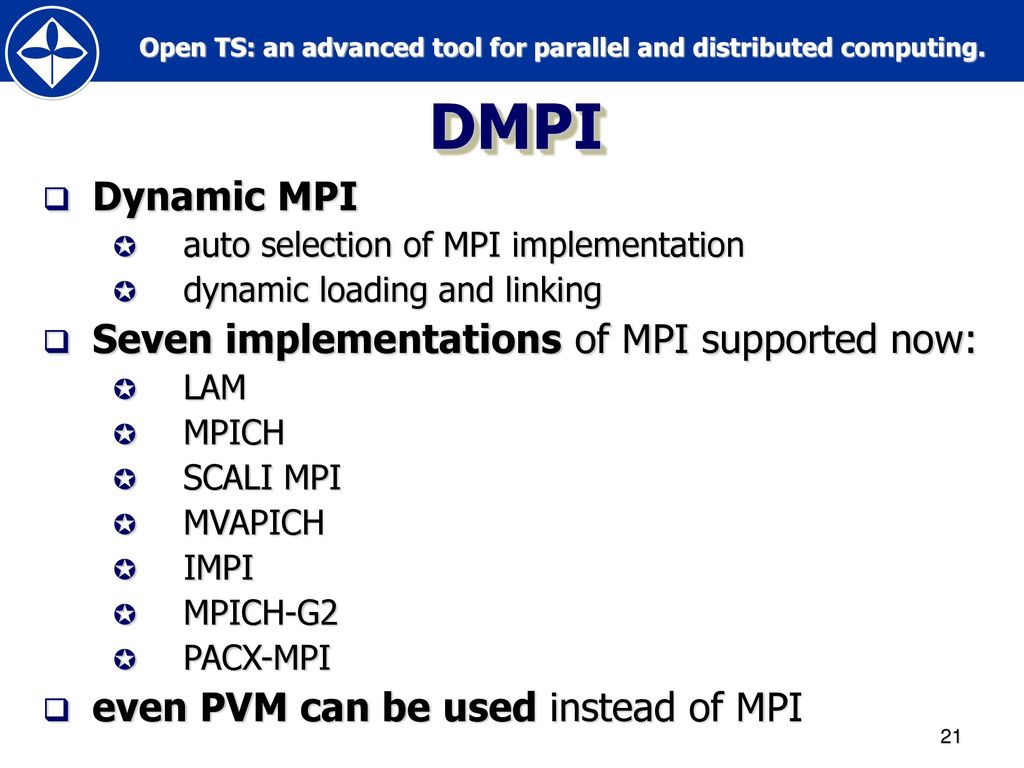 Open TS: an advanced tool for parallel and distributed computing.

DMPI

Dynamic MPI
auto selection of MPI implementation
dynamic loading and linking

Seven implementations of MPI supported now:
LAM
MPICH
SCALI MPI
MVAPICH
IMPI
MPICH-G2
PACX-MPI

even PVM can be used instead of MPI

21